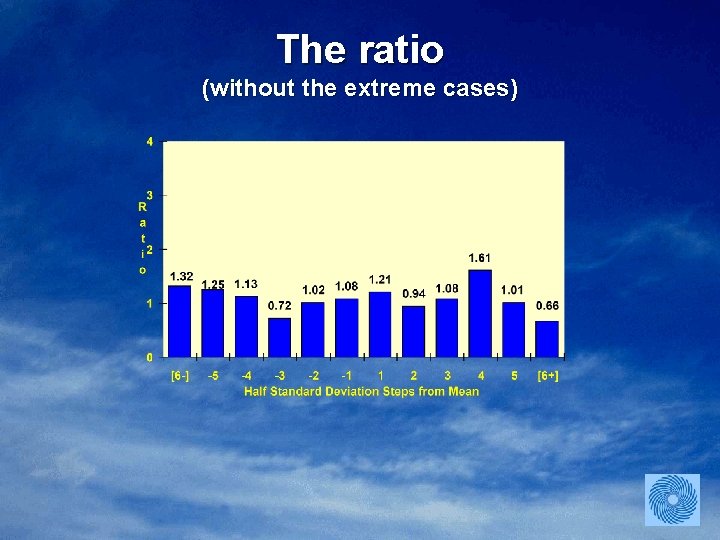 The ratio
(without the extreme cases)

4
3
2
1
0
Ratio

1.32
1.25
1.13
0.72
1.02
1.08
1.21
0.94
1.08
1.61
1.01
0.66

[6-] -5 -4 -3 -2 -1 1 2 3 4 5 [6+]
Half Standard Deviation Steps from Mean